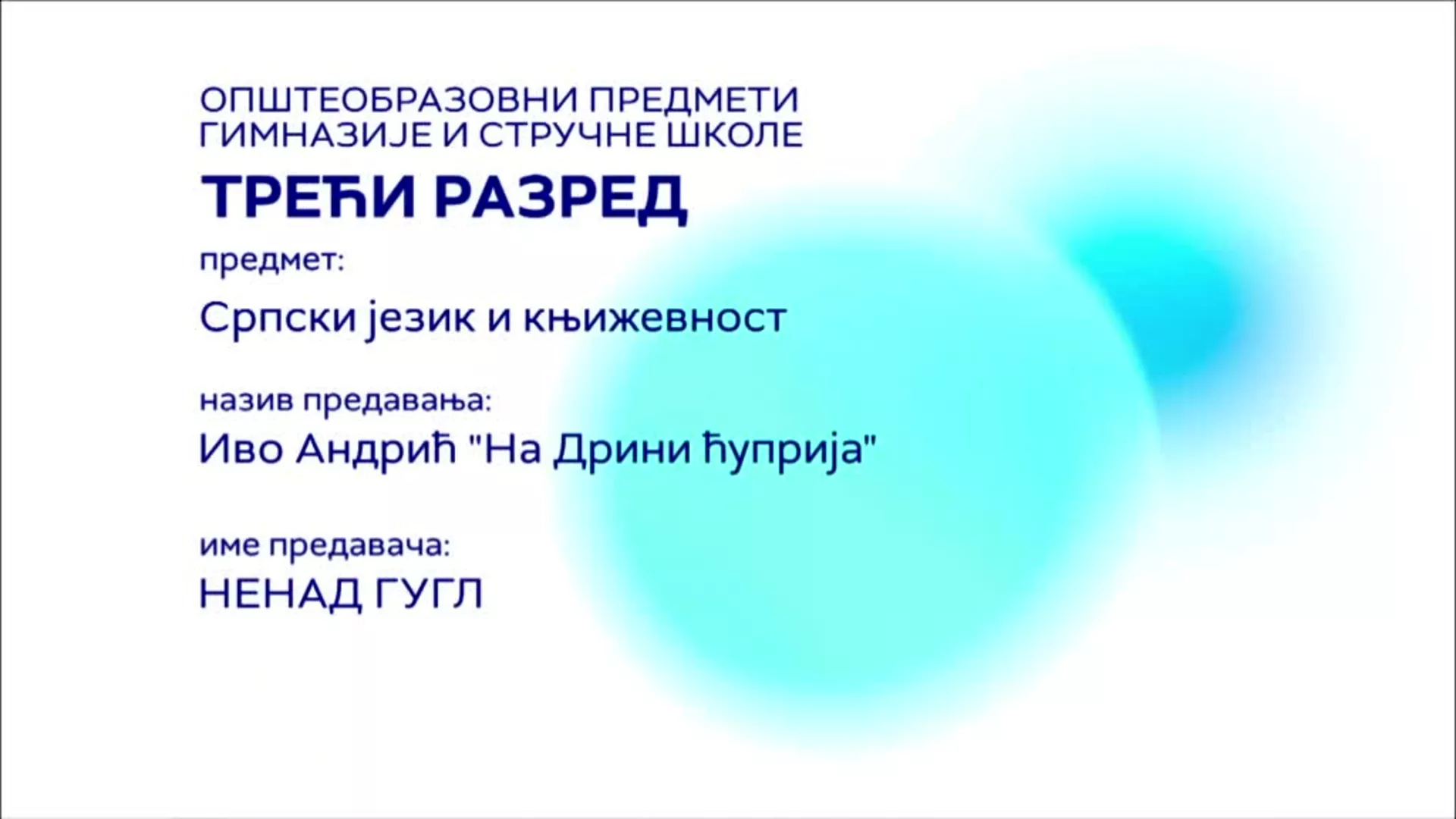 ОПШТЕОБРАЗОВНИ ПРЕДМЕТИ
ГИМНАЗИЈЕ И СТРУЧНЕ ШКОЛЕ

ТРЕЋИ РАЗРЕД

предмет:

Српски језик и књижевност

назив предавања:

Иво Андрић "На Дрини ћуприја"

име предавача:

НЕНАД ГУГЛ